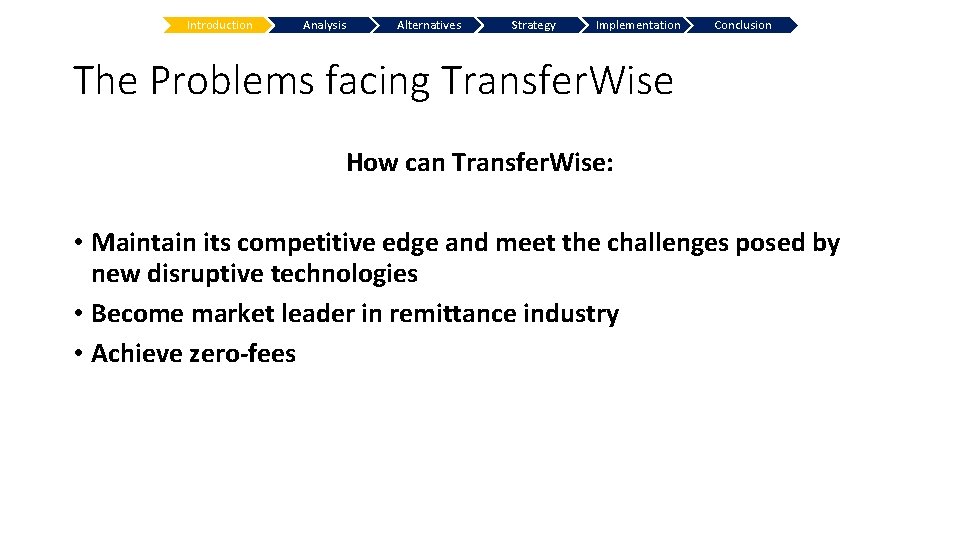 Introduction Analysis Alternatives Strategy Implementation Conclusion

The Problems facing Transfer.Wise

How can Transfer.Wise:

• Maintain its competitive edge and meet the challenges posed by new disruptive technologies
• Become market leader in remittance industry
• Achieve zero-fees